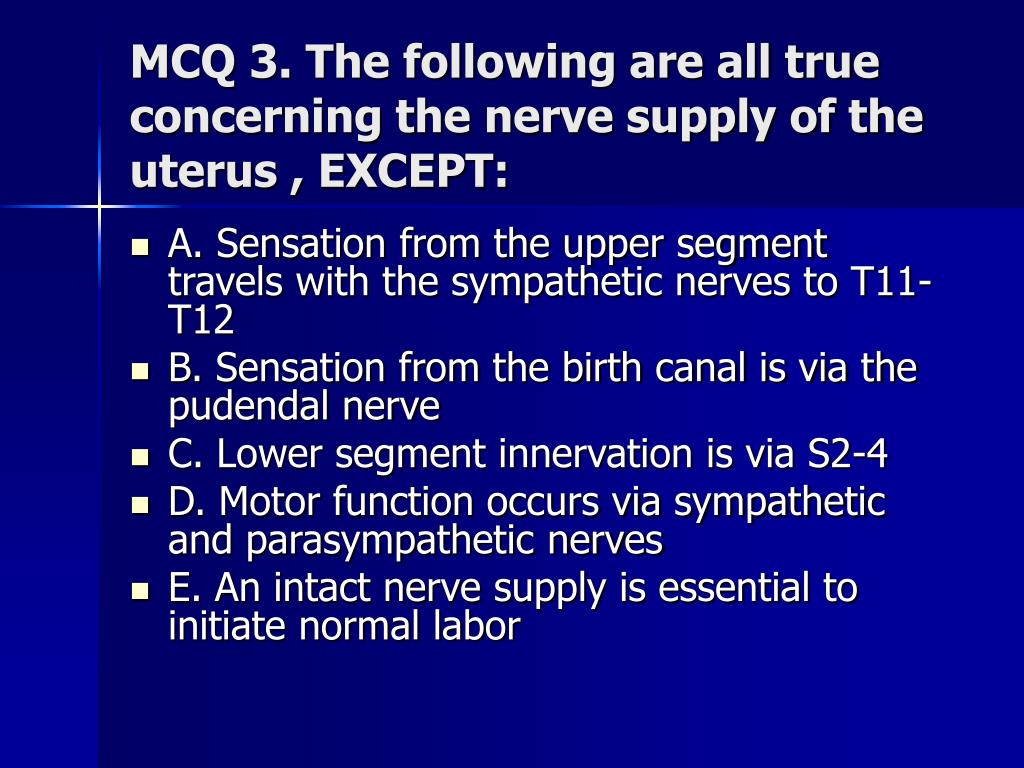 MCQ 3. The following are all true concerning the nerve supply of the uterus , EXCEPT:

- A. Sensation from the upper segment travels with the sympathetic nerves to T11-T12
- B. Sensation from the birth canal is via the pudendal nerve
- C. Lower segment innervation is via S2-4
- D. Motor function occurs via sympathetic and parasympathetic nerves
- E. An intact nerve supply is essential to initiate normal labor